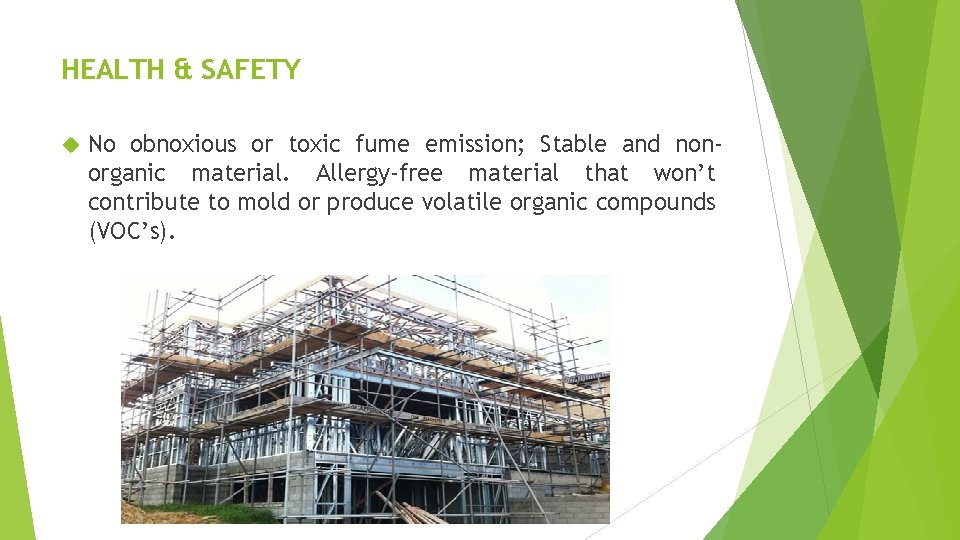 HEALTH & SAFETY

No obnoxious or toxic fume emission; Stable and non-organic material. Allergy-free material that won't contribute to mold or produce volatile organic compounds (VOC's).